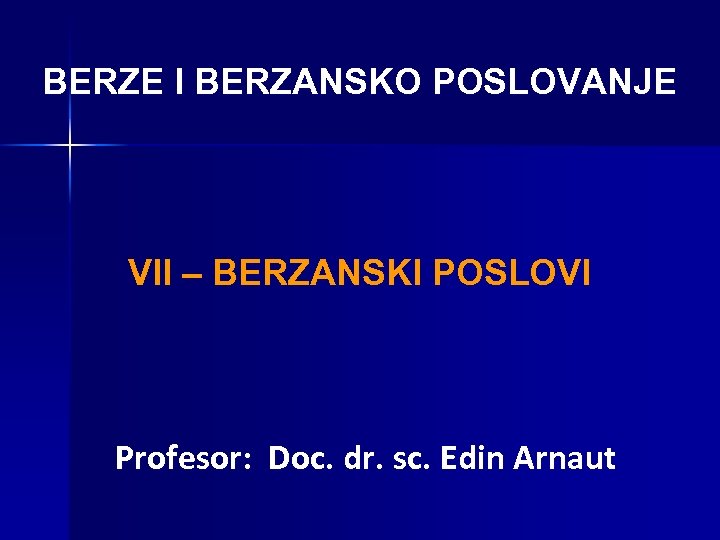 BERZE I BERZANSKO POSLOVANJE

VII – BERZANSKI POSLOVI

Profesor: Doc. dr. sc. Edin Arnaut